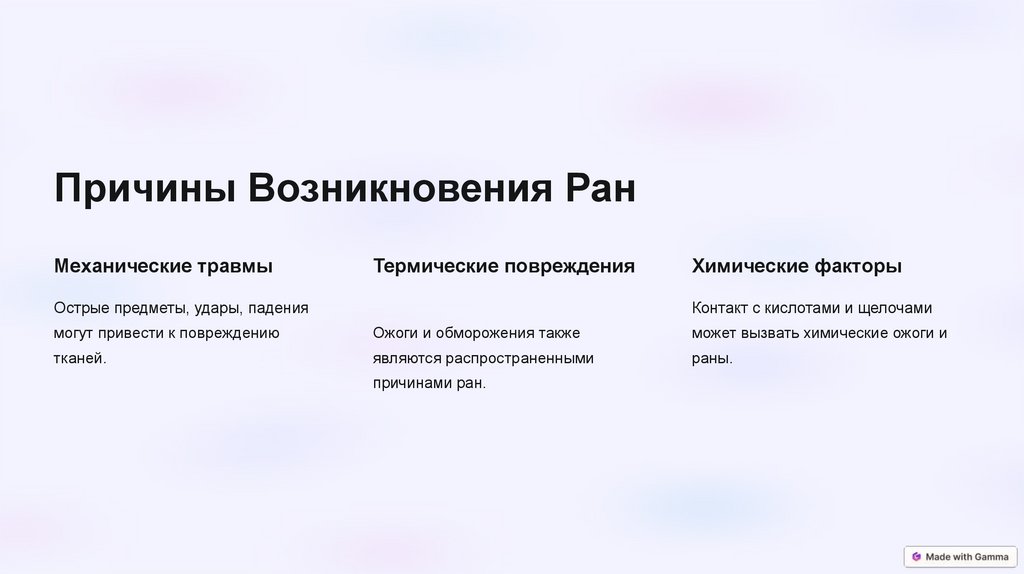 Причины Возникновения Ран

Механические травмы

Острые предметы, удары, падения могут привести к повреждению тканей.

Термические повреждения

Ожоги и обморожения также являются распространенными причинами ран.

Химические факторы

Контакт с кислотами и щелочами может вызвать химические ожоги и раны.

Made with Gamma